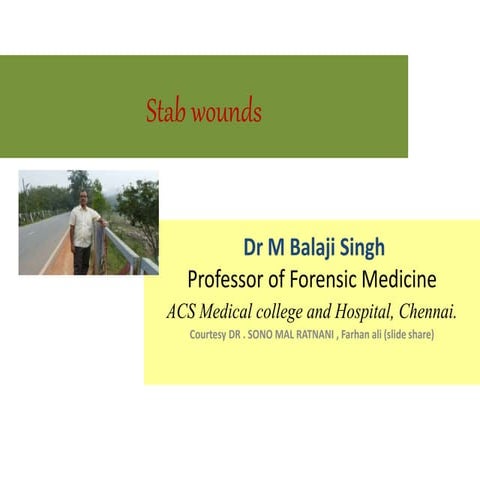 Stab wounds

Dr M Balaji Singh
Professor of Forensic Medicine
ACS Medical college and Hospital, Chennai.
Courtesy DR . SONO MAL RATNANI , Farhan ali (slide share)